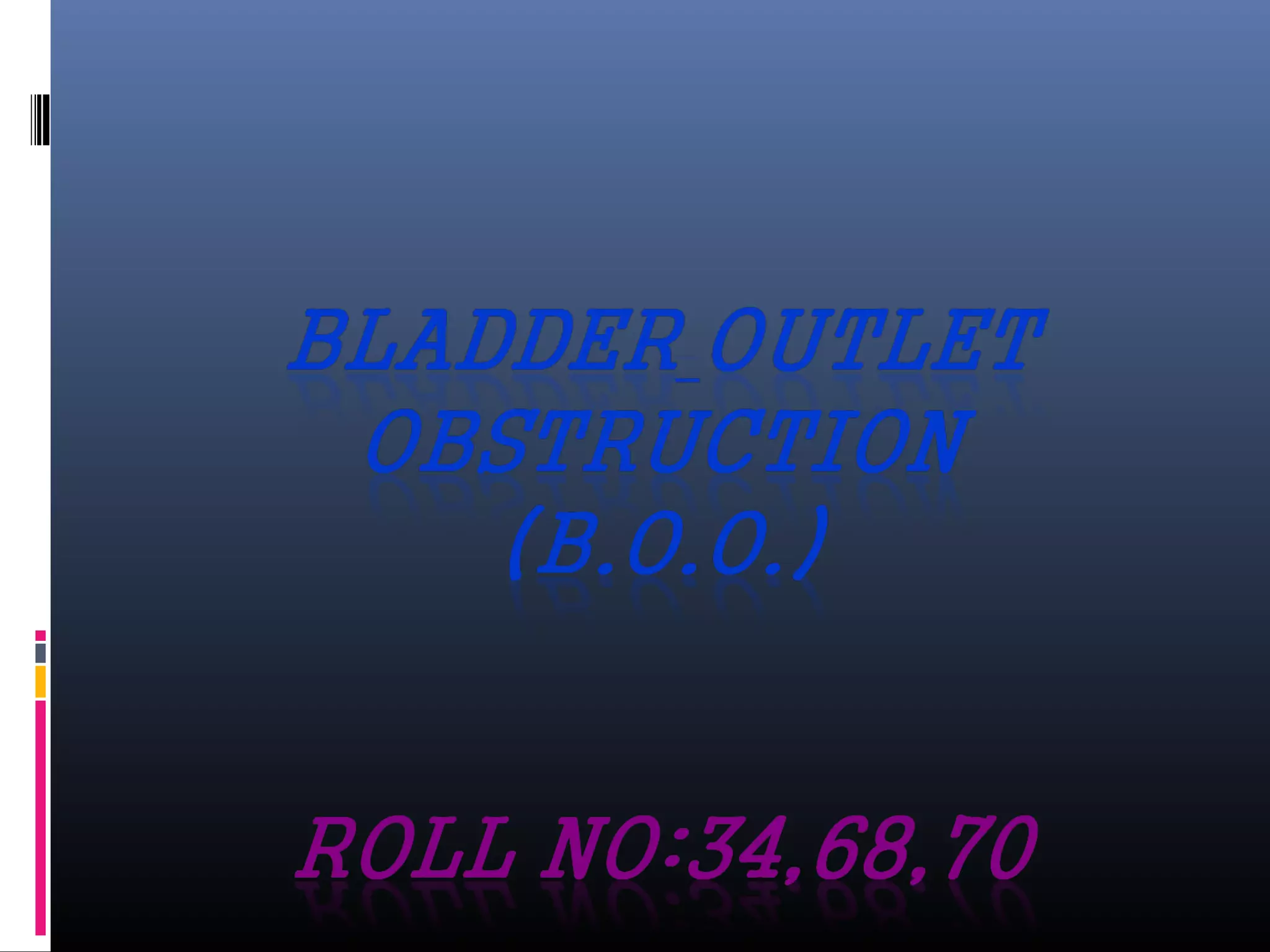 BLADDER OUTLET OBSTRUCTION (B.O.O.)

ROLL NO:34,68,70